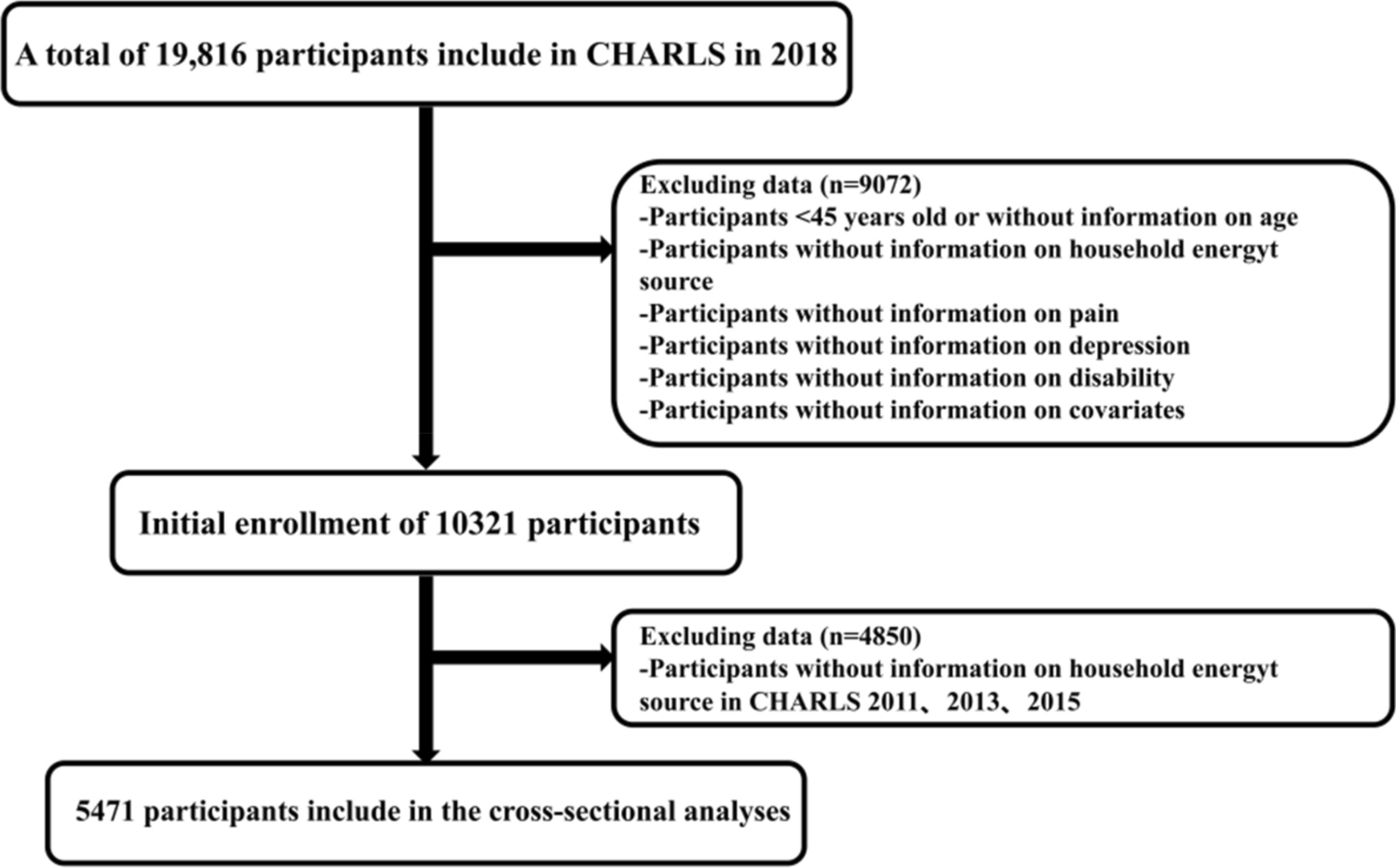 A total of 19,816 participants include in CHARLS in 2018

Excluding data (n=9072)
-Participants <45 years old or without information on age
-Participants without information on household energyt source
-Participants without information on pain
-Participants without information on depression
-Participants without information on disability
-Participants without information on covariates

Initial enrollment of 10321 participants

Excluding data (n=4850)
-Participants without information on household energyt source in CHARLS 2011、2013、2015

5471 participants include in the cross-sectional analyses